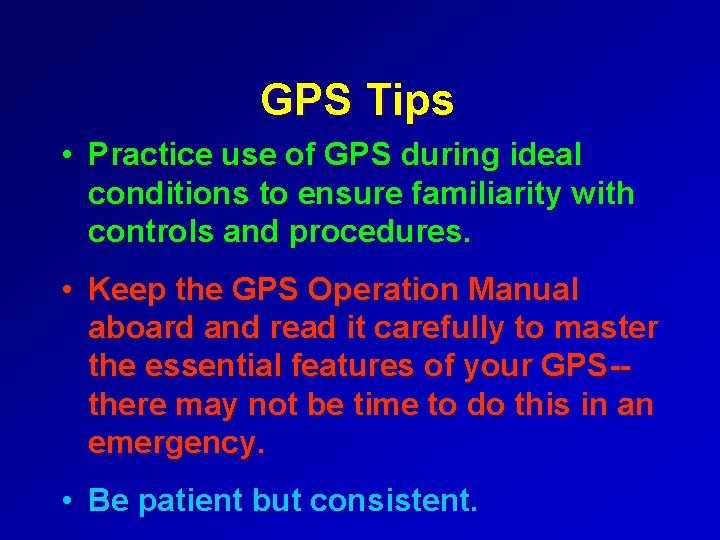 GPS Tips

• Practice use of GPS during ideal conditions to ensure familiarity with controls and procedures.

• Keep the GPS Operation Manual aboard and read it carefully to master the essential features of your GPS-- there may not be time to do this in an emergency.

• Be patient but consistent.